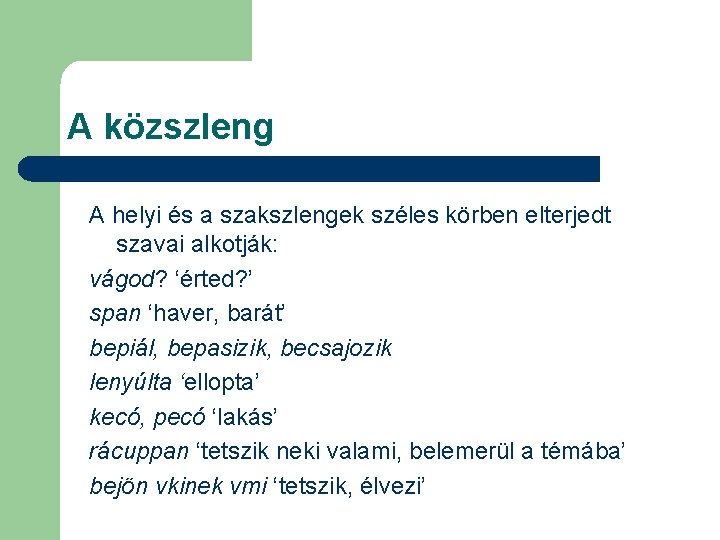 A közszleng

A helyi és a szakszlengek széles körben elterjedt szavai alkotják:

vágod? ‘érted?’

span ‘haver, barát’

bepiál, bepasizik, becsajozik

lenyúlta ‘ellopta’

kecó, pecó ‘lakás’

rácuppan ‘tetszik neki valami, belemerül a témába’

bejön vkinek vmi ‘tetszik, élvezi’